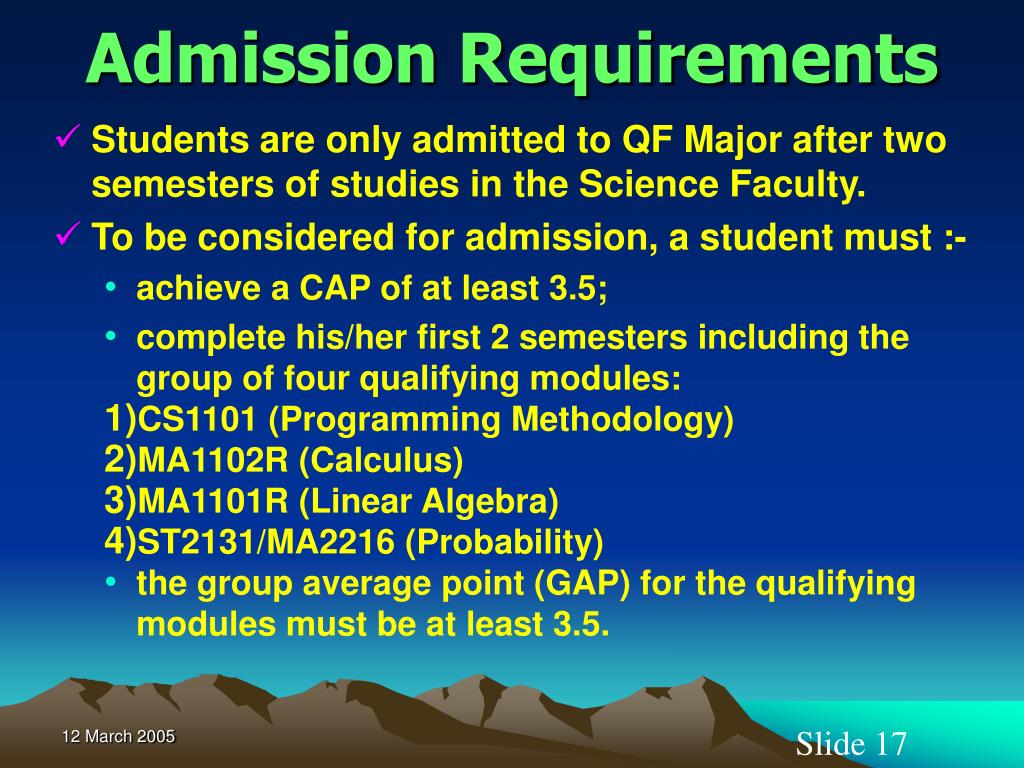 Admission Requirements

✓ Students are only admitted to QF Major after two semesters of studies in the Science Faculty.

✓ To be considered for admission, a student must :-

• achieve a CAP of at least 3.5;

• complete his/her first 2 semesters including the group of four qualifying modules:

1)CS1101 (Programming Methodology)
2)MA1102R (Calculus)
3)MA1101R (Linear Algebra)
4)ST2131/MA2216 (Probability)

• the group average point (GAP) for the qualifying modules must be at least 3.5.

12 March 2005

Slide 17